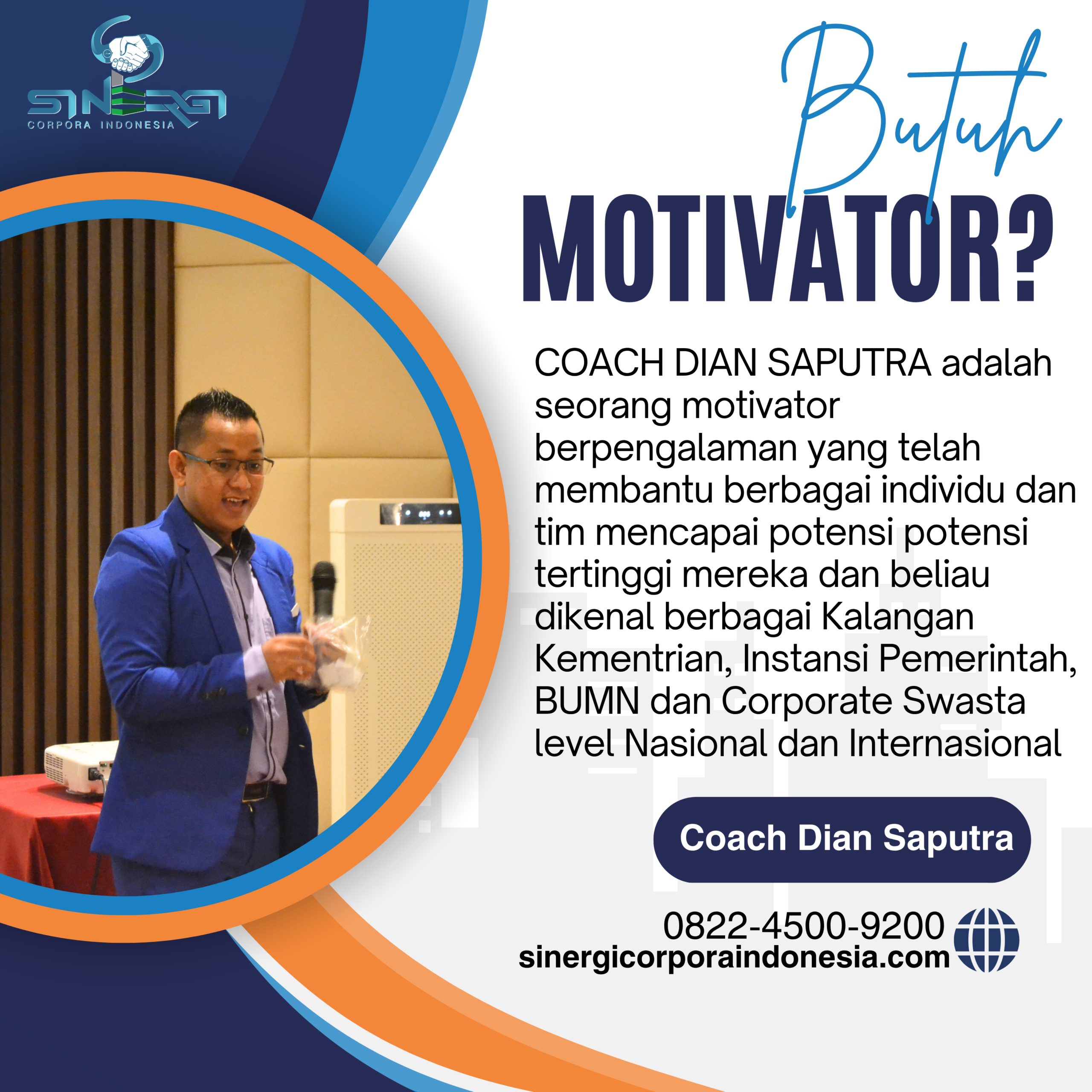 SINERGI
CORPORA INDONESIA

Butuh
MOTIVATOR?

COACH DIAN SAPUTRA adalah seorang motivator berpengalaman yang telah membantu berbagai individu dan tim mencapai potensi potensi tertinggi mereka dan beliau dikenal berbagai Kalangan Kementrian, Instansi Pemerintah, BUMN dan Corporate Swasta level Nasional dan Internasional

Coach Dian Saputra

0822-4500-9200
sinergicorporaindonesia.com